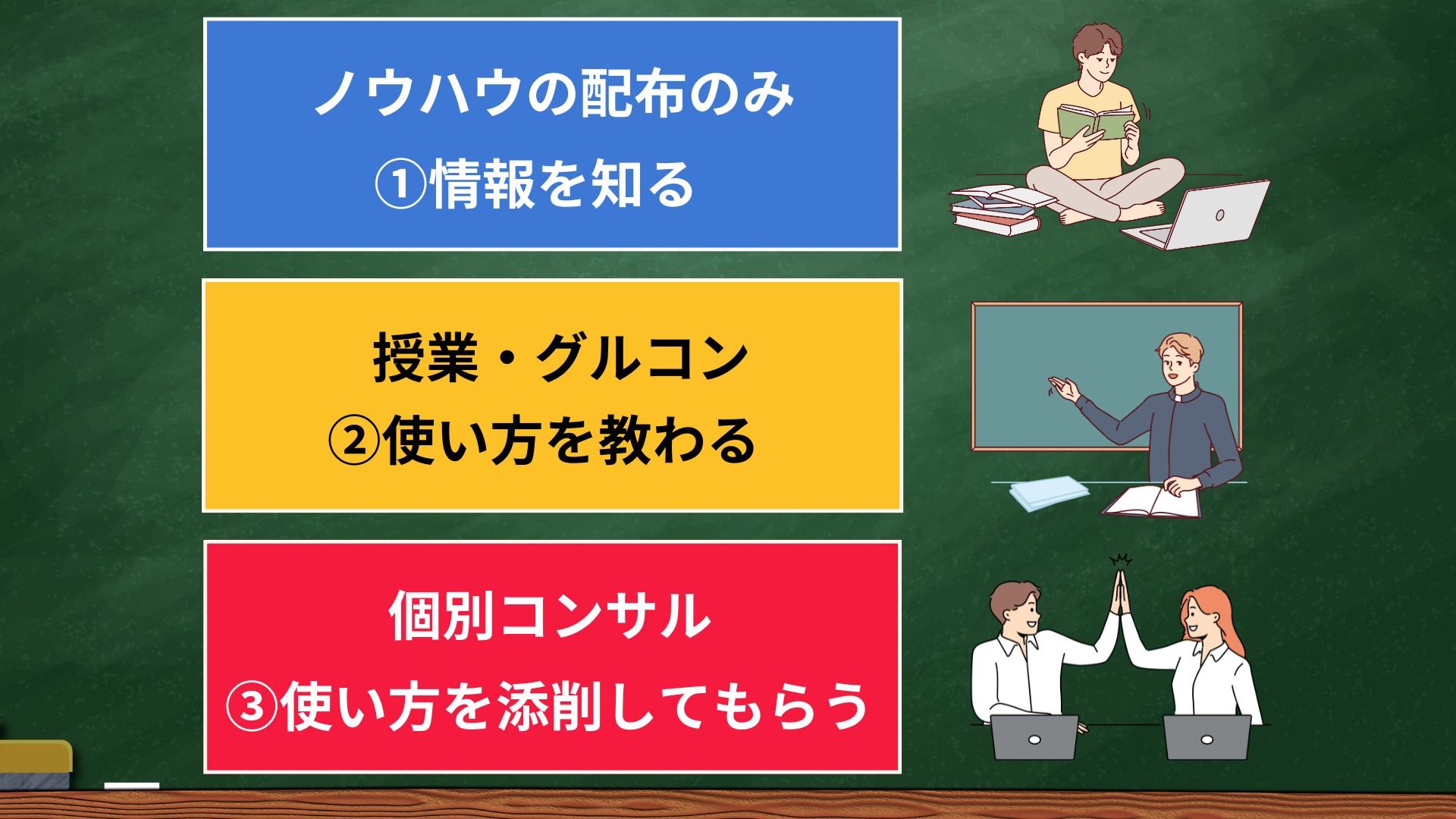 ノウハウの配布のみ
①情報を知る

授業・グルコン
②使い方を教わる

個別コンサル
③使い方を添削してもらう